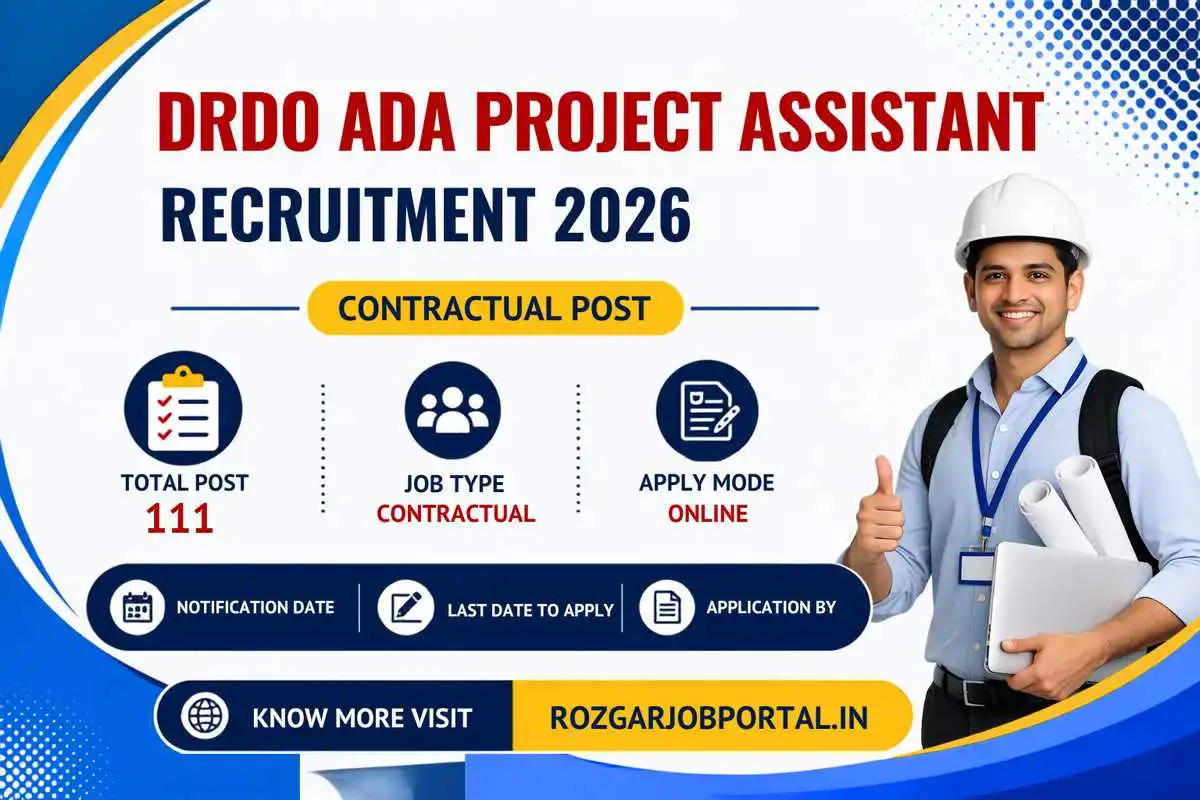 DRDO ADA PROJECT ASSISTANT
RECRUITMENT 2026

CONTRACTUAL POST

TOTAL POST
111

JOB TYPE
CONTRACTUAL

APPLY MODE
ONLINE

NOTIFICATION DATE

LAST DATE TO APPLY

APPLICATION BY

KNOW MORE VISIT

ROZGARJOBPORTAL.IN